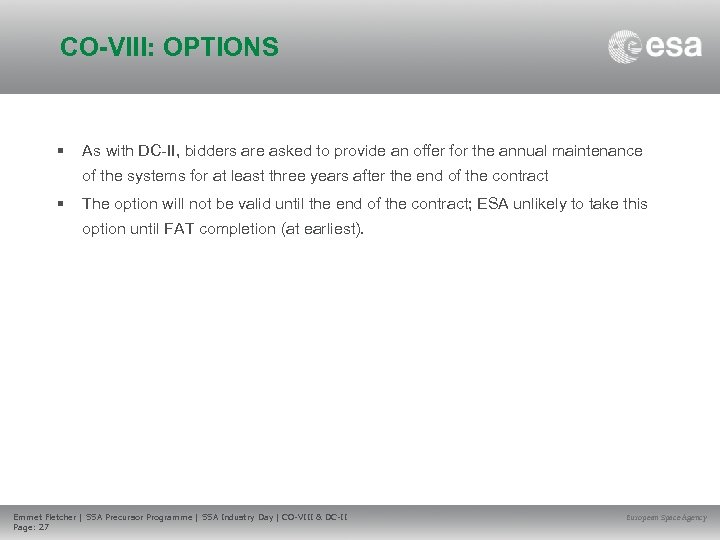 CO-VIII: OPTIONS

esa

▪ As with DC-II, bidders are asked to provide an offer for the annual maintenance of the systems for at least three years after the end of the contract

▪ The option will not be valid until the end of the contract; ESA unlikely to take this option until FAT completion (at earliest).

Emmet Fletcher | SSA Precursor Programme | SSA Industry Day | CO-VIII & DC-II
Page: 27

European Space Agency